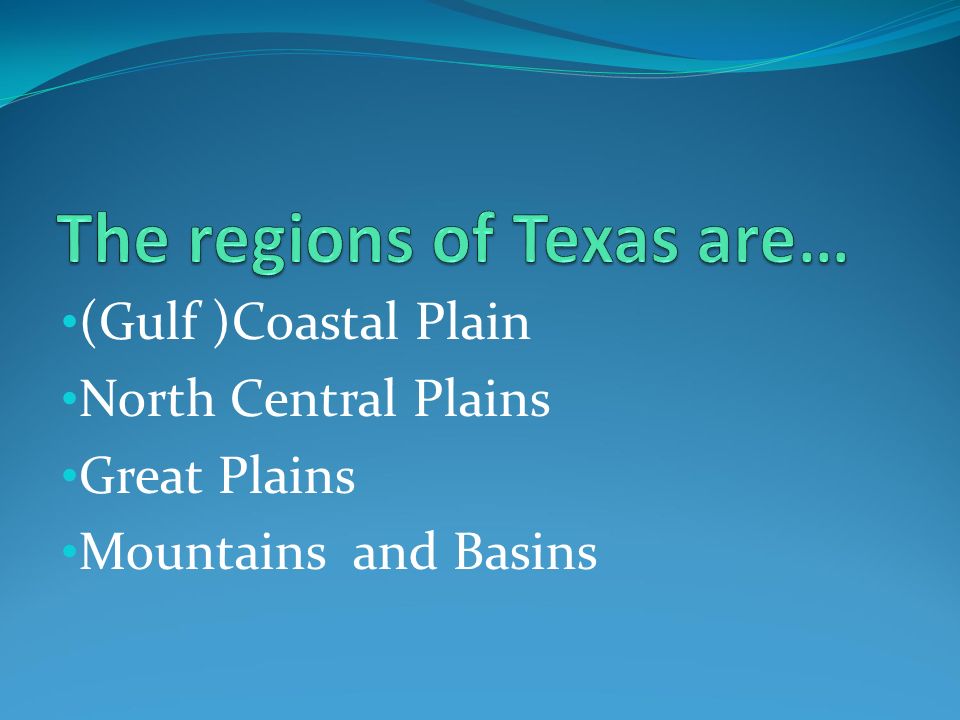 The regions of Texas are…

•(Gulf )Coastal Plain
•North Central Plains
•Great Plains
•Mountains and Basins